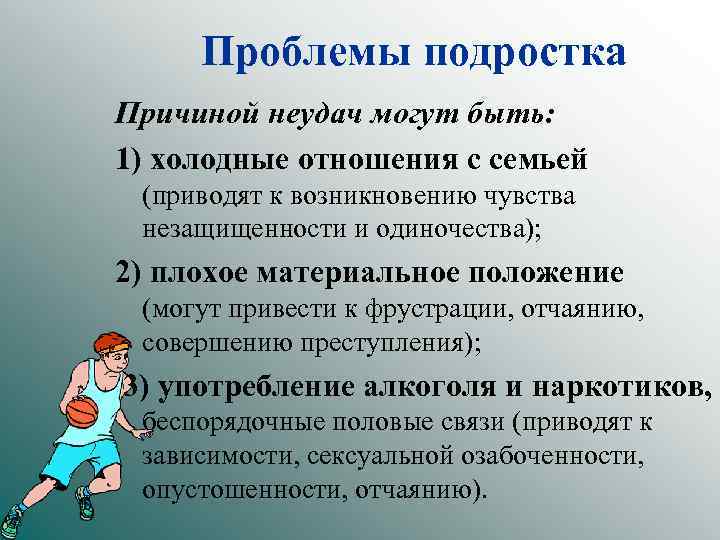 Проблемы подростка

Причиной неудач могут быть:

1) холодные отношения с семьей (приводят к возникновению чувства незащищенности и одиночества);

2) плохое материальное положение (могут привести к фрустрации, отчаянию, совершению преступления);

3) употребление алкоголя и наркотиков, беспорядочные половые связи (приводят к зависимости, сексуальной озабоченности, опустошенности, отчаянию).